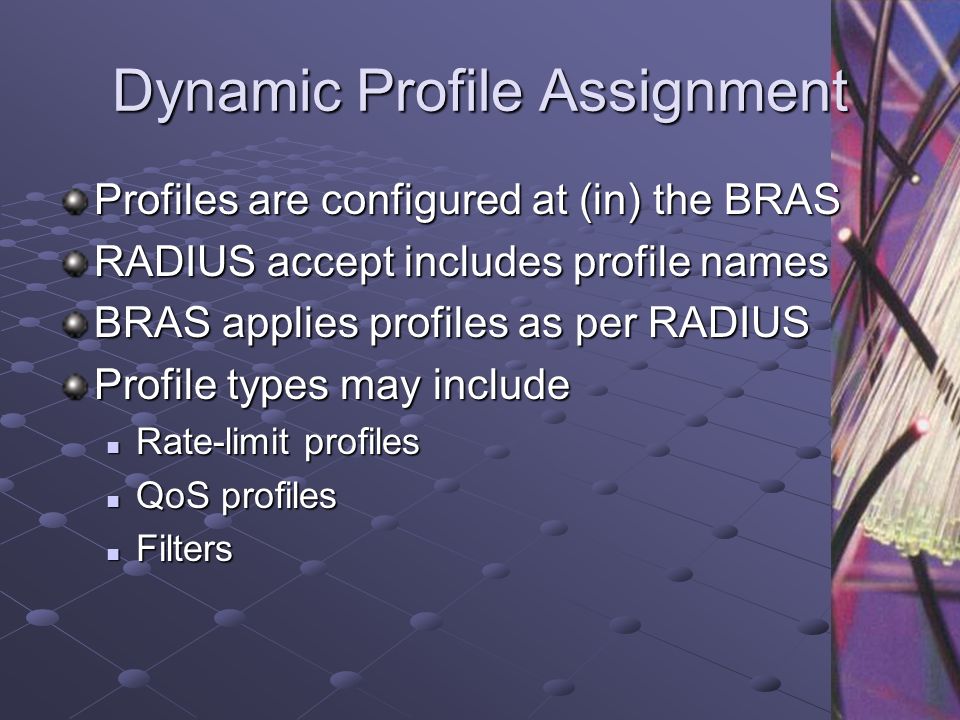 Dynamic Profile Assignment

Profiles are configured at (in) the BRAS

RADIUS accept includes profile names

BRAS applies profiles as per RADIUS

Profile types may include

Rate-limit profiles

QoS profiles

Filters